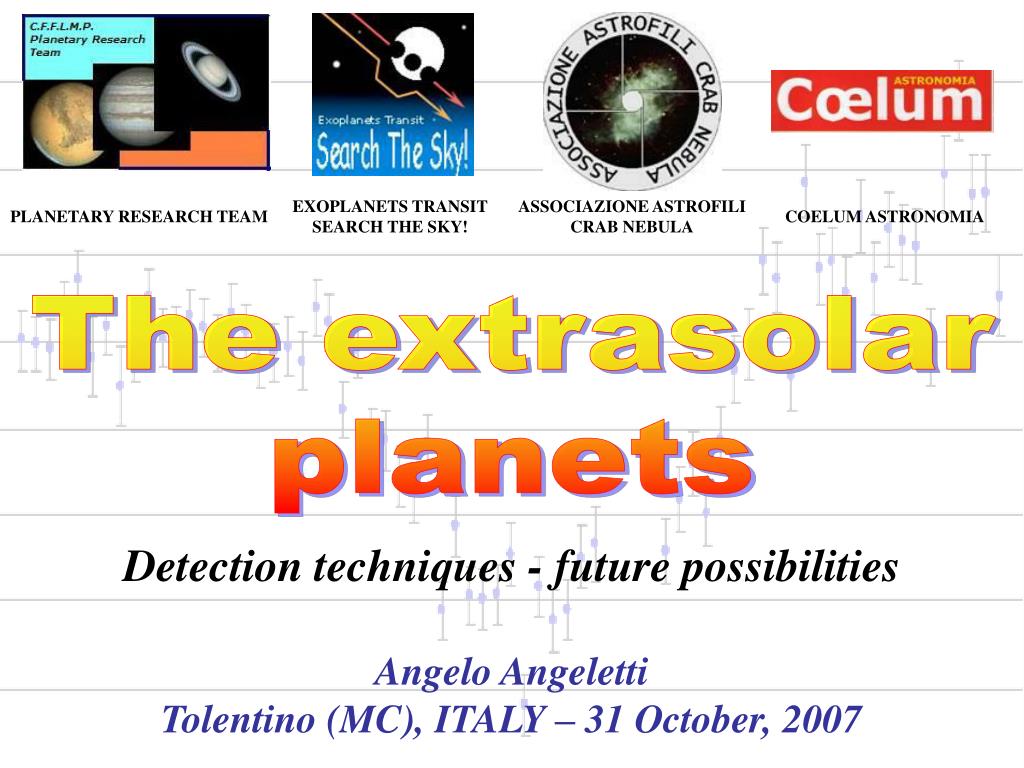 C.F.F.L.M.P.
Planetary Research
Team

Exoplanets Transit
Search The Sky!

ASSOCIAZIONE ASTROFILI CRAB NEBULA

ASTRONOMIA
Cœlum

PLANETARY RESEARCH TEAM

EXOPLANETS TRANSIT SEARCH THE SKY!

ASSOCIAZIONE ASTROFILI CRAB NEBULA

COELUM ASTRONOMIA

The extrasolar planets

Detection techniques - future possibilities

Angelo Angeletti
Tolentino (MC), ITALY – 31 October, 2007